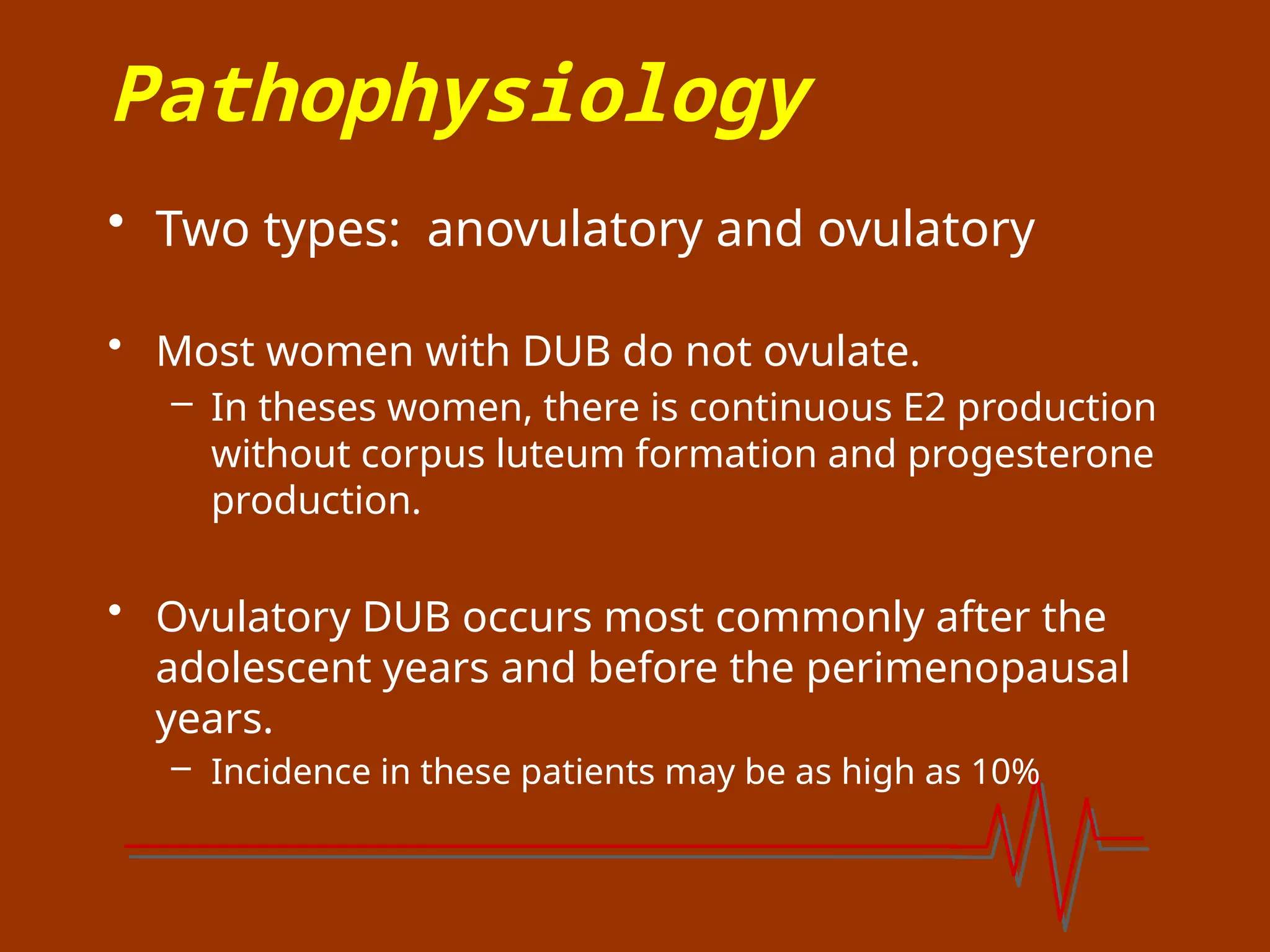 Pathophysiology

• Two types: anovulatory and ovulatory

• Most women with DUB do not ovulate.
– In theses women, there is continuous E2 production without corpus luteum formation and progesterone production.

• Ovulatory DUB occurs most commonly after the adolescent years and before the perimenopausal years.
– Incidence in these patients may be as high as 10%